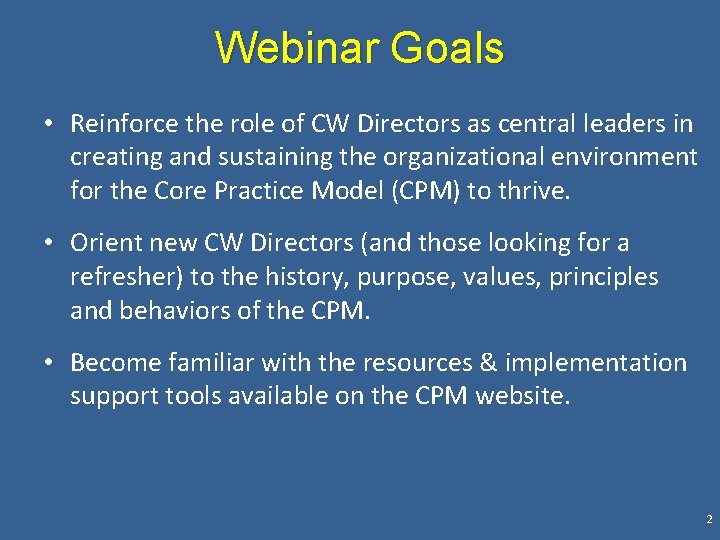 Webinar Goals

• Reinforce the role of CW Directors as central leaders in creating and sustaining the organizational environment for the Core Practice Model (CPM) to thrive.

• Orient new CW Directors (and those looking for a refresher) to the history, purpose, values, principles and behaviors of the CPM.

• Become familiar with the resources & implementation support tools available on the CPM website.

2